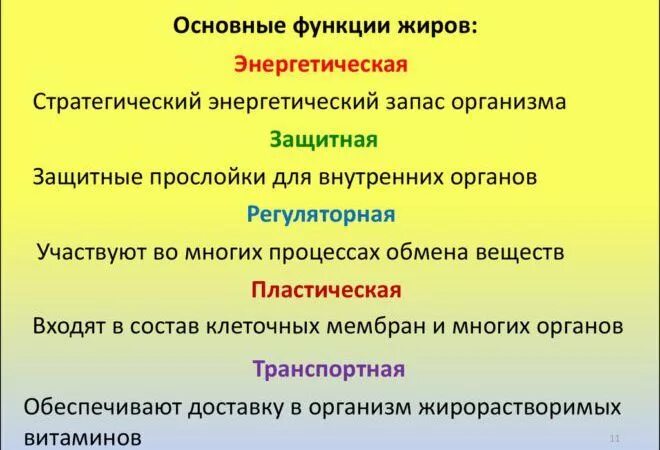 Основные функции жиров:

Энергетическая

Стратегический энергетический запас организма

Защитная

Защитные прослойки для внутренних органов

Регуляторная

Участвуют во многих процессах обмена веществ

Пластическая

Входят в состав клеточных мембран и многих органов

Транспортная

Обеспечивают доставку в организм жирорастворимых витаминов

11